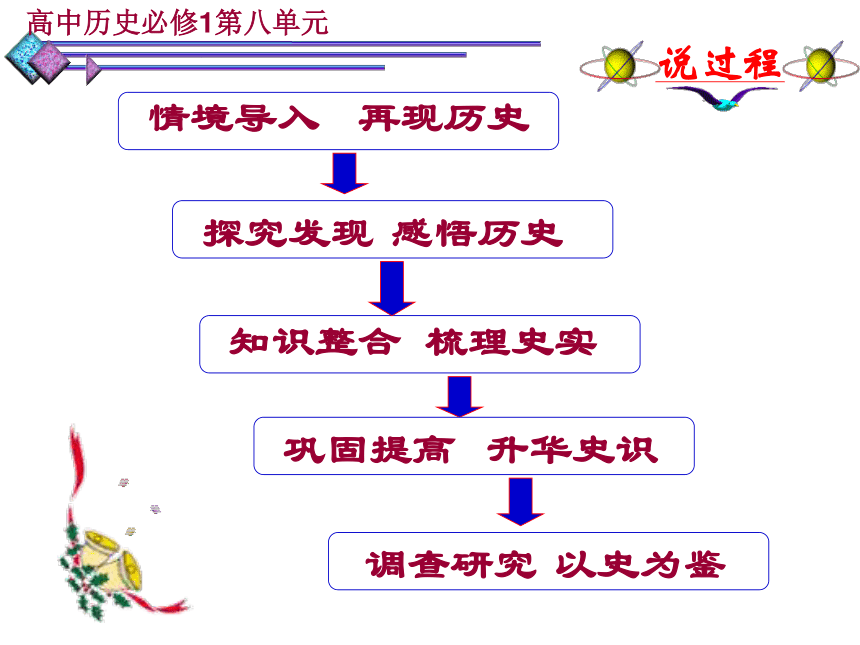 高中历史必修1第八单元

说过程

情境导入　再现历史

探究发现 感悟历史

知识整合 梳理史实

巩固提高　升华史识

调查研究 以史为鉴